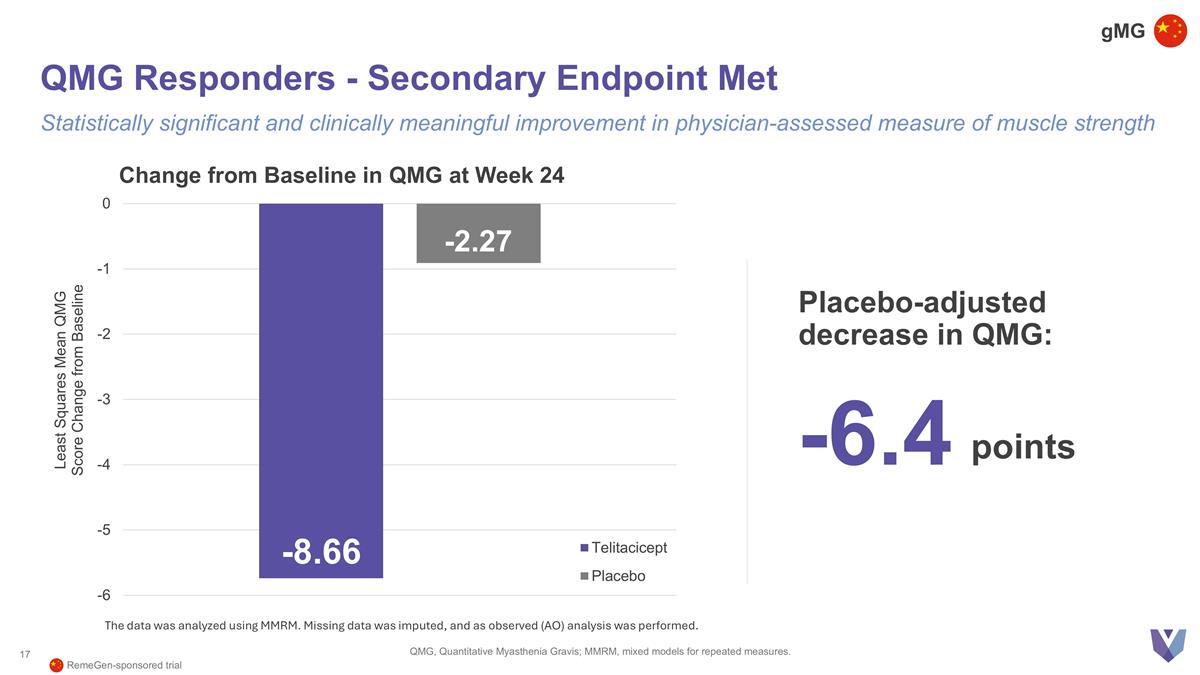 gMG

QMG Responders - Secondary Endpoint Met

Statistically significant and clinically meaningful improvement in physician-assessed measure of muscle strength

Change from Baseline in QMG at Week 24

Least Squares Mean QMG Score Change from Baseline

0
-1
-2
-3
-4
-5
-6

-8.66
-2.27

Telitacicept
Placebo

Placebo-adjusted decrease in QMG:

-6.4 points

The data was analyzed using MMRM. Missing data was imputed, and as observed (AO) analysis was performed.

17

QMG, Quantitative Myasthenia Gravis; MMRM, mixed models for repeated measures.

RemeGen-sponsored trial